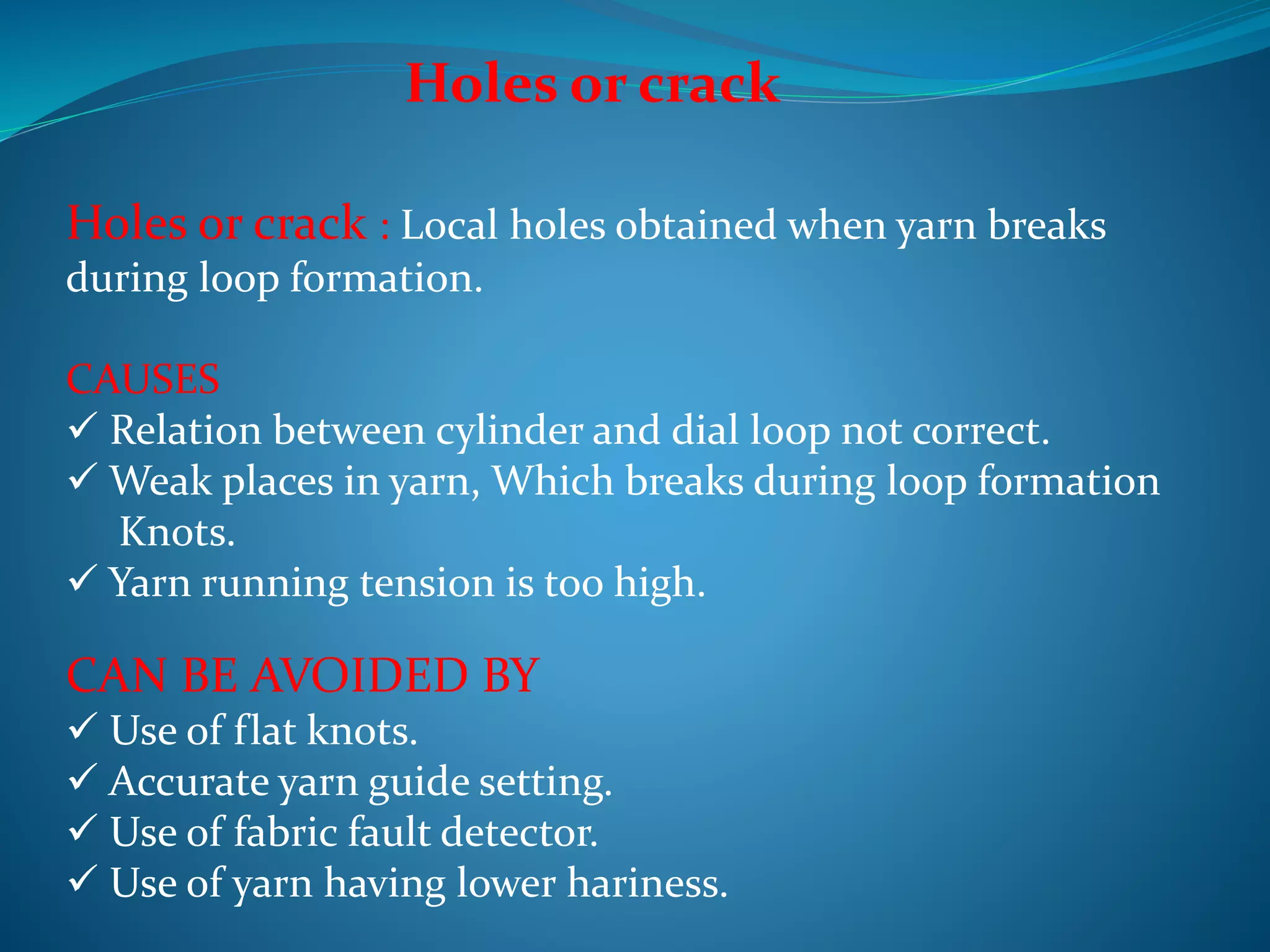 Holes or crack

Holes or crack : Local holes obtained when yarn breaks during loop formation.

CAUSES
✓ Relation between cylinder and dial loop not correct.
✓ Weak places in yarn, Which breaks during loop formation Knots.
✓ Yarn running tension is too high.

CAN BE AVOIDED BY
✓ Use of flat knots.
✓ Accurate yarn guide setting.
✓ Use of fabric fault detector.
✓ Use of yarn having lower hariness.